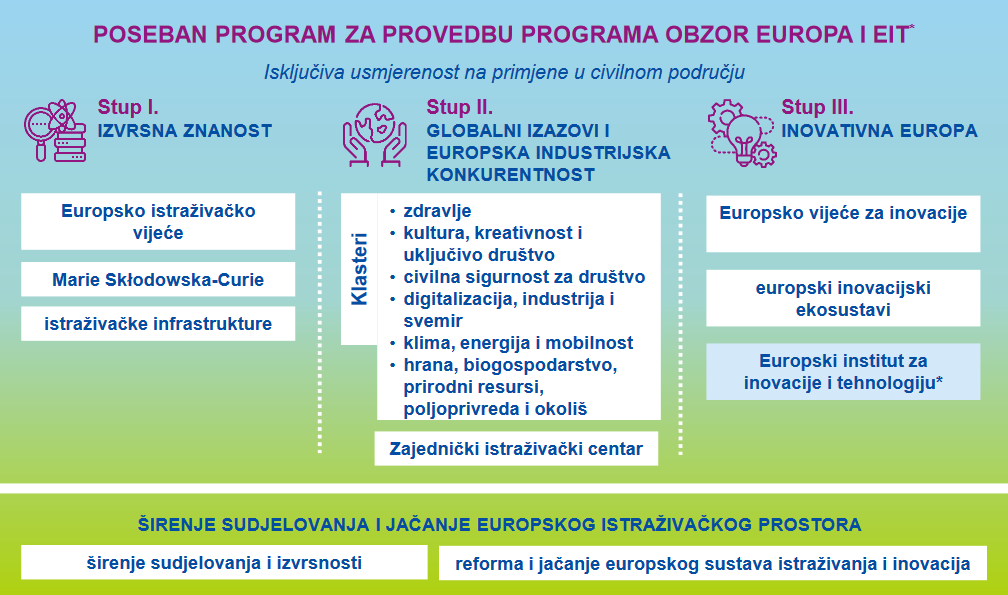 POSEBAN PROGRAM ZA PROVEDBU PROGRAMA OBZOR EUROPA I EIT*

Isključiva usmjerenost na primjene u civilnom području

Stup I.
IZVRSNA ZNANOST

Europsko istraživačko vijeće

Marie Skłodowska-Curie

istraživačke infrastrukture

Stup II.
GLOBALNI IZAZOVI I EUROPSKA INDUSTRIJSKA KONKURENTNOST

Klasteri

• zdravlje
• kultura, kreativnost i uključivo društvo
• civilna sigurnost za društvo
• digitalizacija, industrija i svemir
• klima, energija i mobilnost
• hrana, biogospodarstvo, prirodni resursi, poljoprivreda i okoliš

Zajednički istraživački centar

Stup III.
INOVATIVNA EUROPA

Europsko vijeće za inovacije

europski inovacijski ekosustavi

Europski institut za inovacije i tehnologiju*

ŠIRENJE SUDJELOVANJA I JAČANJE EUROPSKOG ISTRAŽIVAČKOG PROSTORA

širenje sudjelovanja i izvrsnosti

reforma i jačanje europskog sustava istraživanja i inovacija